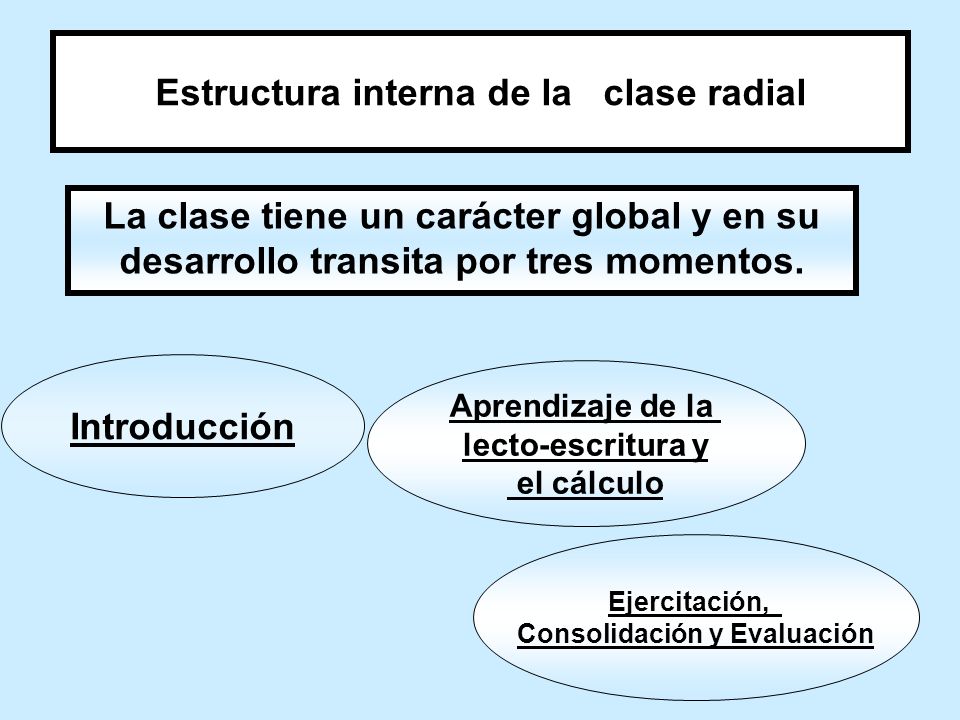 Estructura interna de la clase radial

La clase tiene un carácter global y en su desarrollo transita por tres momentos.

Introducción

Aprendizaje de la lecto-escritura y el cálculo

Ejercitación, Consolidación y Evaluación